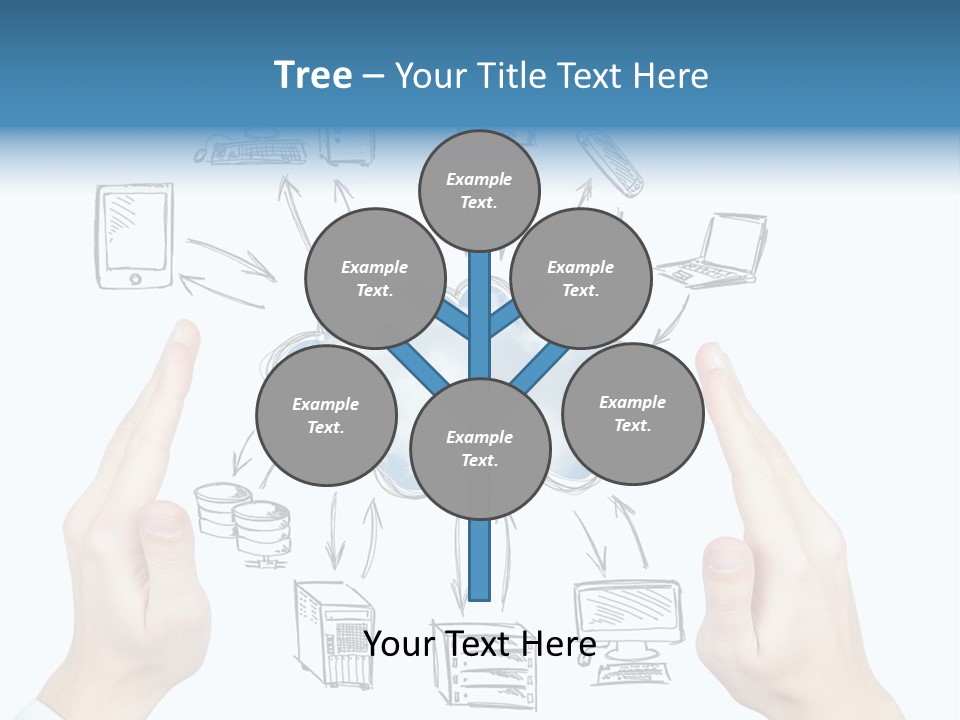 Tree – Your Title Text Here

Example Text.

Example Text.

Example Text.

Example Text.

Example Text.

Example Text.

Your Text Here